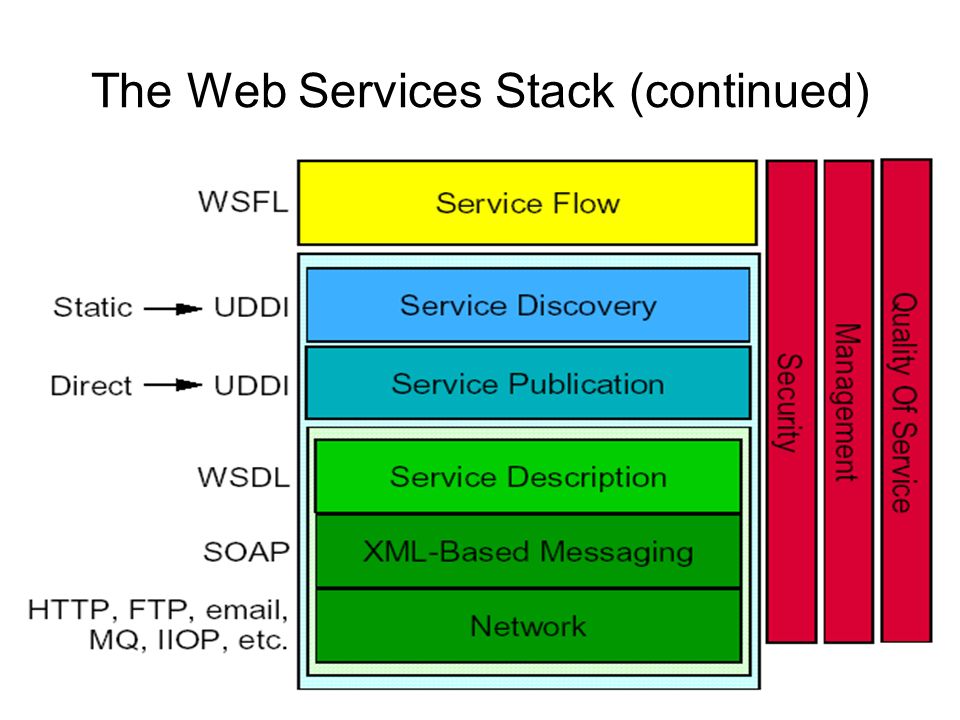 The Web Services Stack (continued)

WSFL
Service Flow

Static → UDDI
Service Discovery

Direct → UDDI
Service Publication

WSDL
Service Description

SOAP
XML-Based Messaging

HTTP, FTP, email, MQ, IIOP, etc.
Network

Security

Management

Quality Of Service